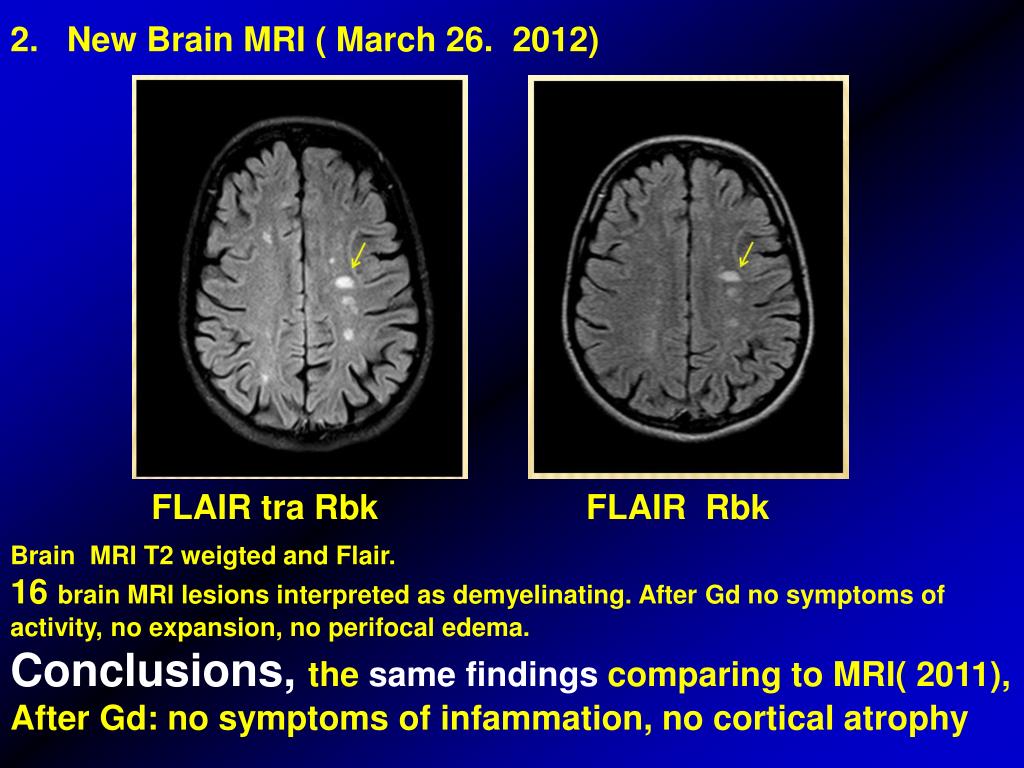 2. New Brain MRI ( March 26. 2012)

FLAIR tra Rbk

FLAIR Rbk

Brain MRI T2 weigted and Flair.
16 brain MRI lesions interpreted as demyelinating. After Gd no symptoms of activity, no expansion, no perifocal edema.

Conclusions, the same findings comparing to MRI( 2011), After Gd: no symptoms of infammation, no cortical atrophy